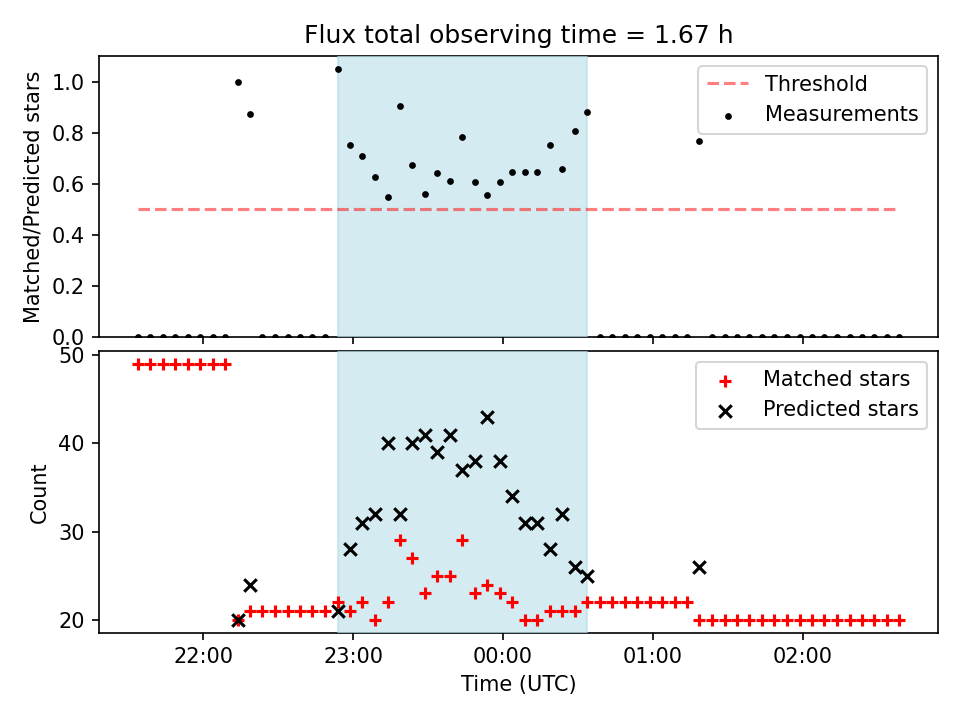 Flux total observing time = 1.67 h

Matched/Predicted stars

1.0
0.8
0.6
0.4
0.2
0.0

Threshold
Measurements

Count

50
40
30
20

Matched stars
Predicted stars

22:00
23:00
00:00
01:00
02:00

Time (UTC)